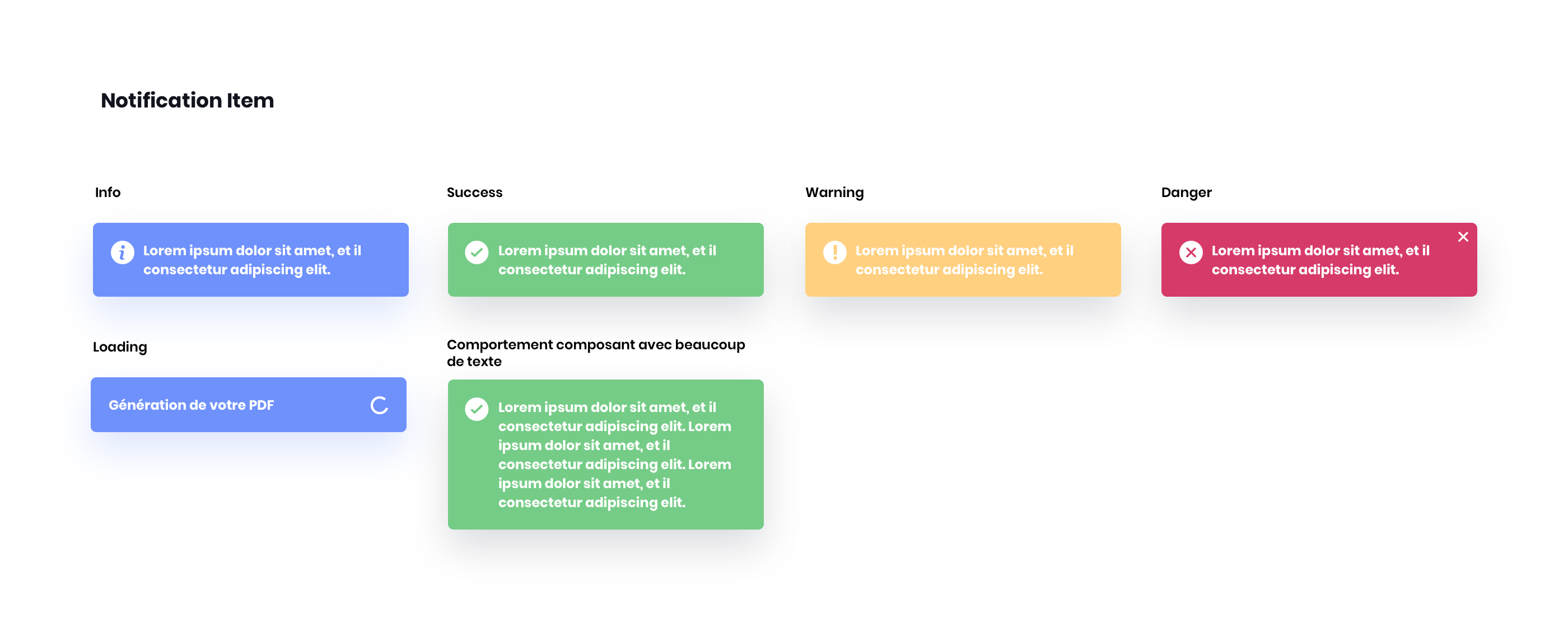 Notification Item

Info

Lorem ipsum dolor sit amet, et il consectetur adipiscing elit.

Success

Lorem ipsum dolor sit amet, et il consectetur adipiscing elit.

Warning

Lorem ipsum dolor sit amet, et il consectetur adipiscing elit.

Danger

Lorem ipsum dolor sit amet, et il consectetur adipiscing elit.

Loading

Génération de votre PDF

Comportement composant avec beaucoup de texte

Lorem ipsum dolor sit amet, et il consectetur adipiscing elit. Lorem ipsum dolor sit amet, et il consectetur adipiscing elit. Lorem ipsum dolor sit amet, et il consectetur adipiscing elit.